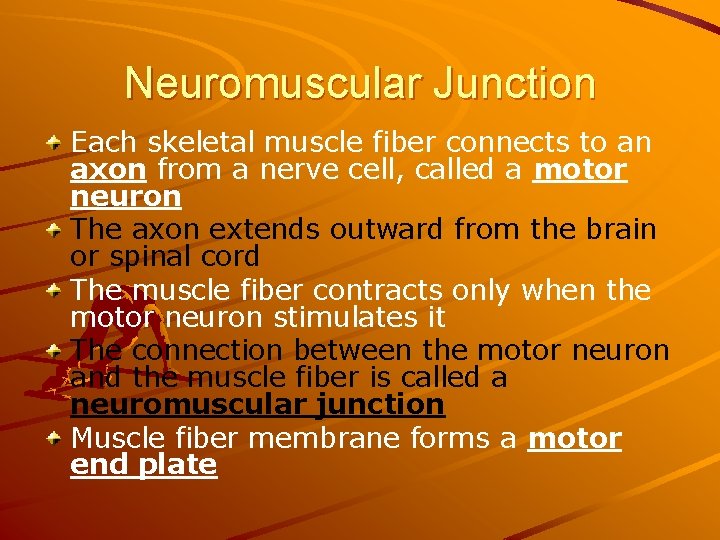 Neuromuscular Junction

Each skeletal muscle fiber connects to an axon from a nerve cell, called a motor neuron

The axon extends outward from the brain or spinal cord

The muscle fiber contracts only when the motor neuron stimulates it

The connection between the motor neuron and the muscle fiber is called a neuromuscular junction

Muscle fiber membrane forms a motor end plate